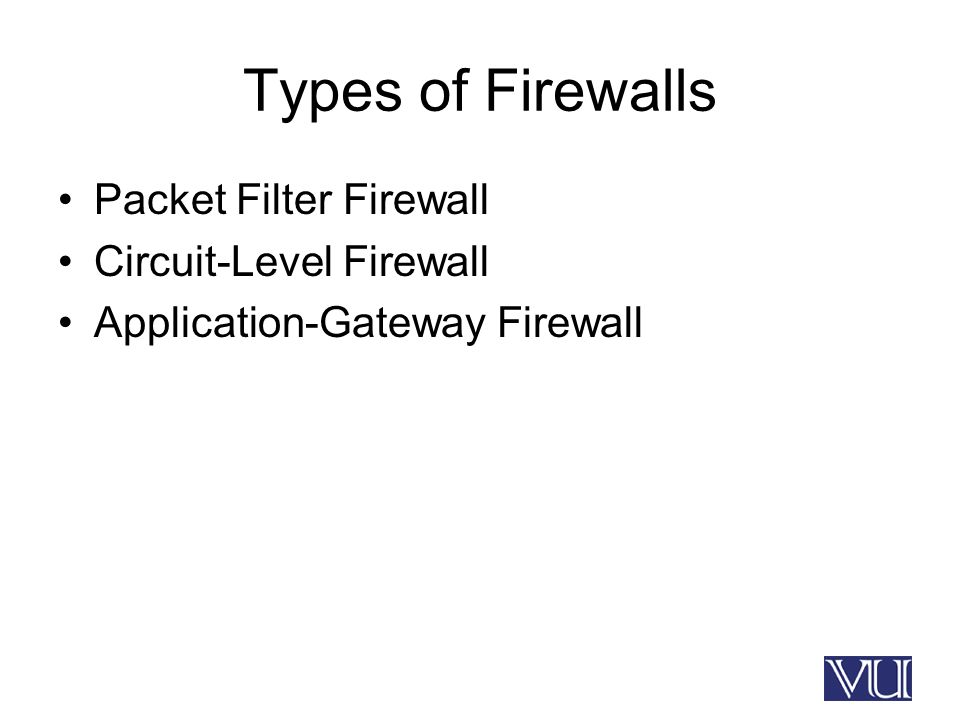 Types of Firewalls

• Packet Filter Firewall
• Circuit-Level Firewall
• Application-Gateway Firewall

VU